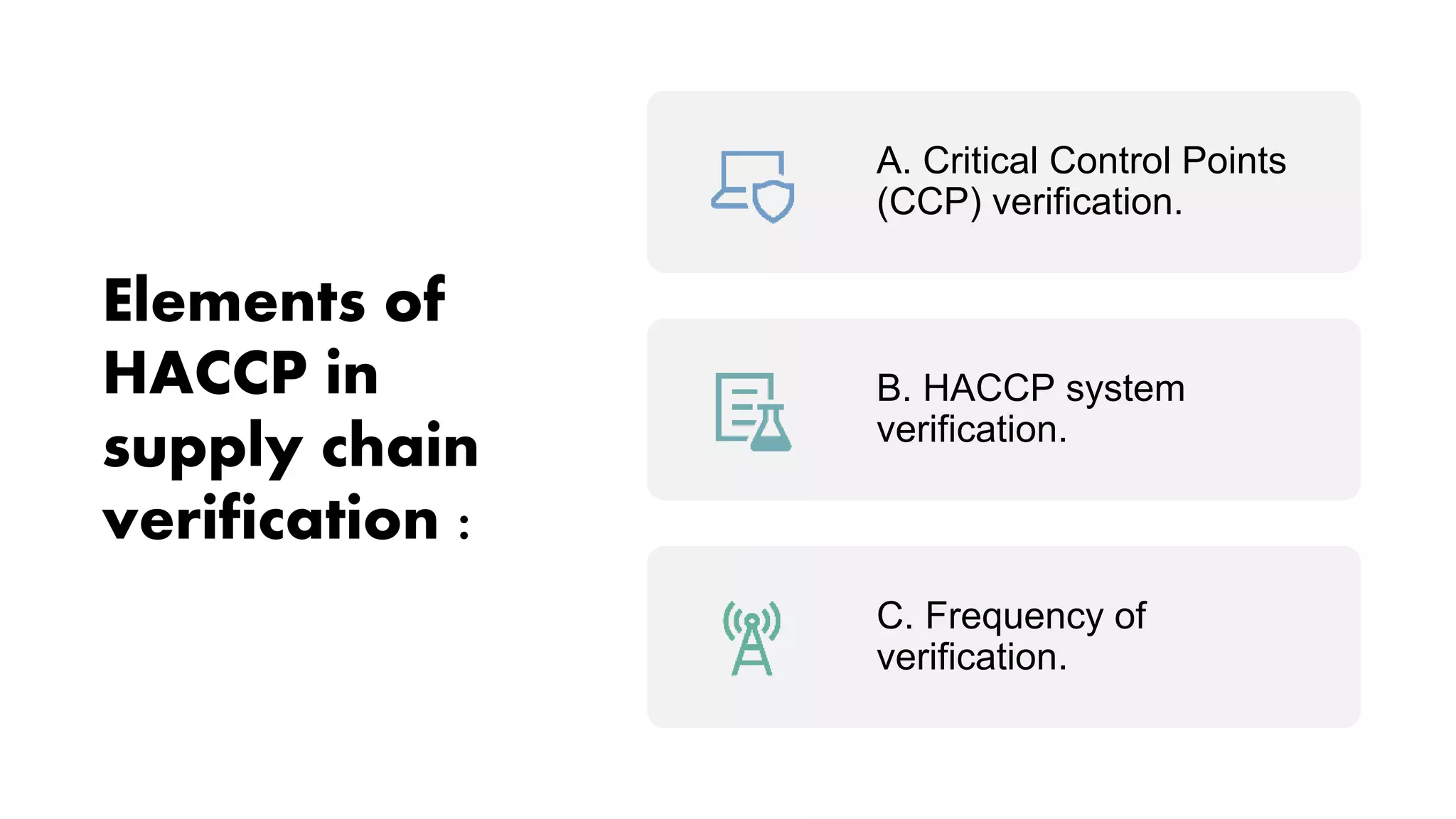 Elements of HACCP in supply chain verification :

A. Critical Control Points (CCP) verification.

B. HACCP system verification.

C. Frequency of verification.